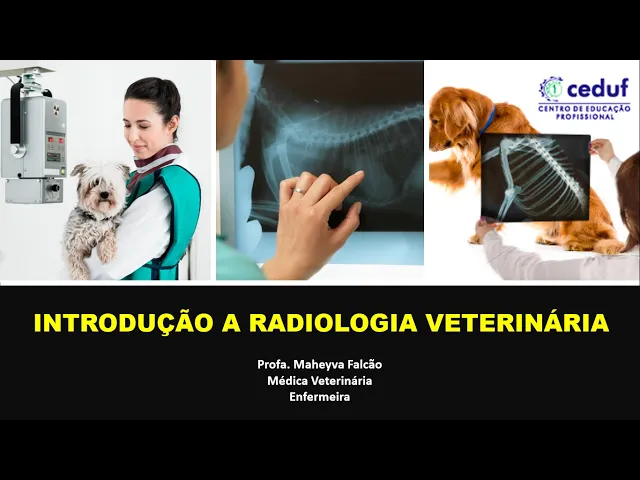 ceduf
CENTRO DE EDUCAÇÃO PROFISSIONAL

INTRODUÇÃO A RADIOLOGIA VETERINÁRIA

Profa. Maheyva Falcão
Médica Veterinária
Enfermeira